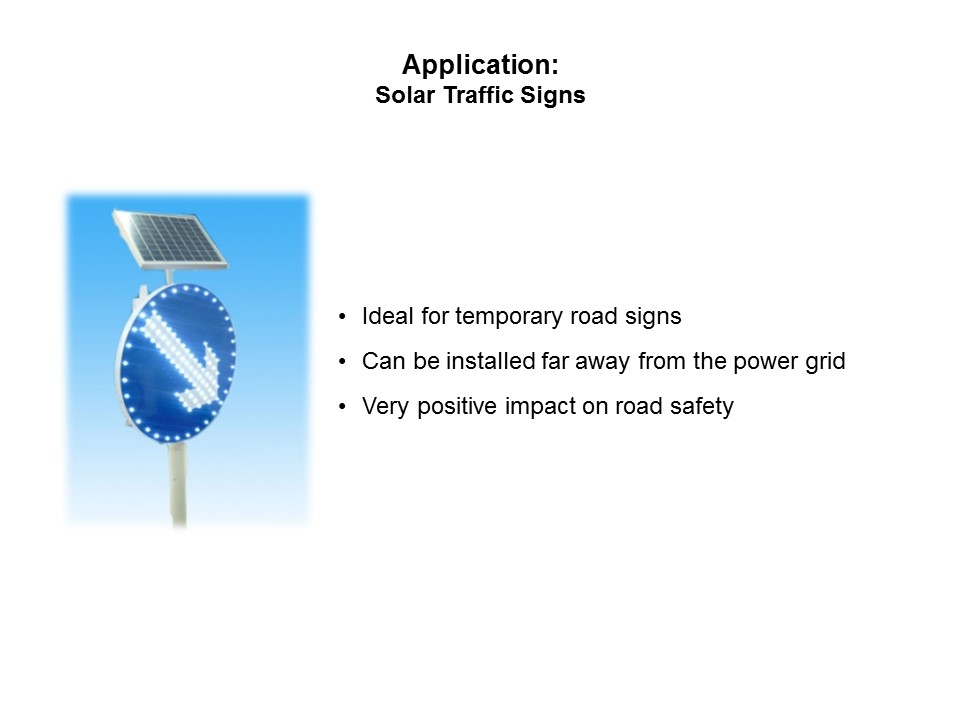 Application:
Solar Traffic Signs

• Ideal for temporary road signs
• Can be installed far away from the power grid
• Very positive impact on road safety